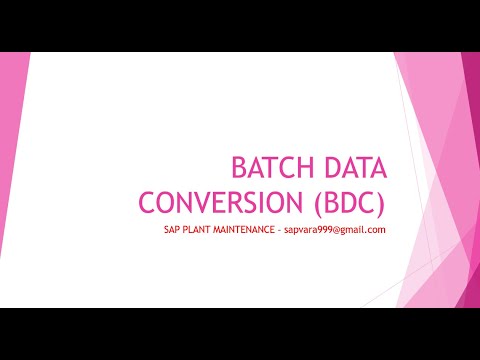 BATCH DATA CONVERSION (BDC)

SAP PLANT MAINTENANCE - sapvara999@gmail.com